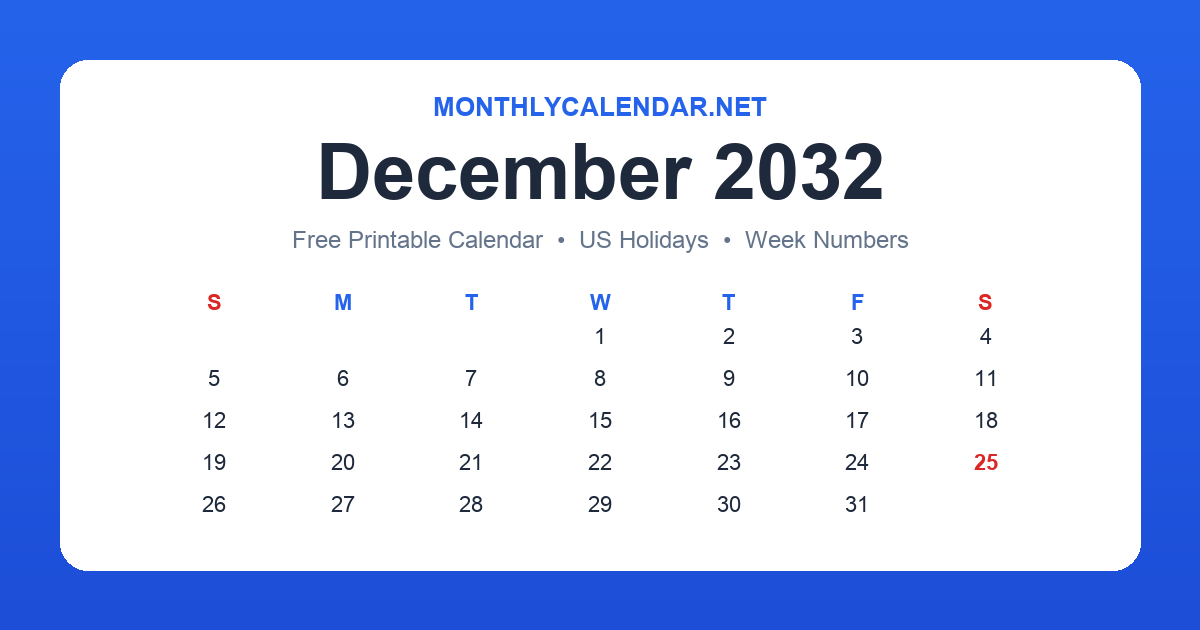 MONTHLYCALENDAR.NET

December 2032

Free Printable Calendar • US Holidays • Week Numbers

| S | M | T | W | T | F | S |
|---|---|---|---|---|---|---|
| | | | 1 | 2 | 3 | 4 |
| 5 | 6 | 7 | 8 | 9 | 10 | 11 |
| 12 | 13 | 14 | 15 | 16 | 17 | 18 |
| 19 | 20 | 21 | 22 | 23 | 24 | 25 |
| 26 | 27 | 28 | 29 | 30 | 31 | |